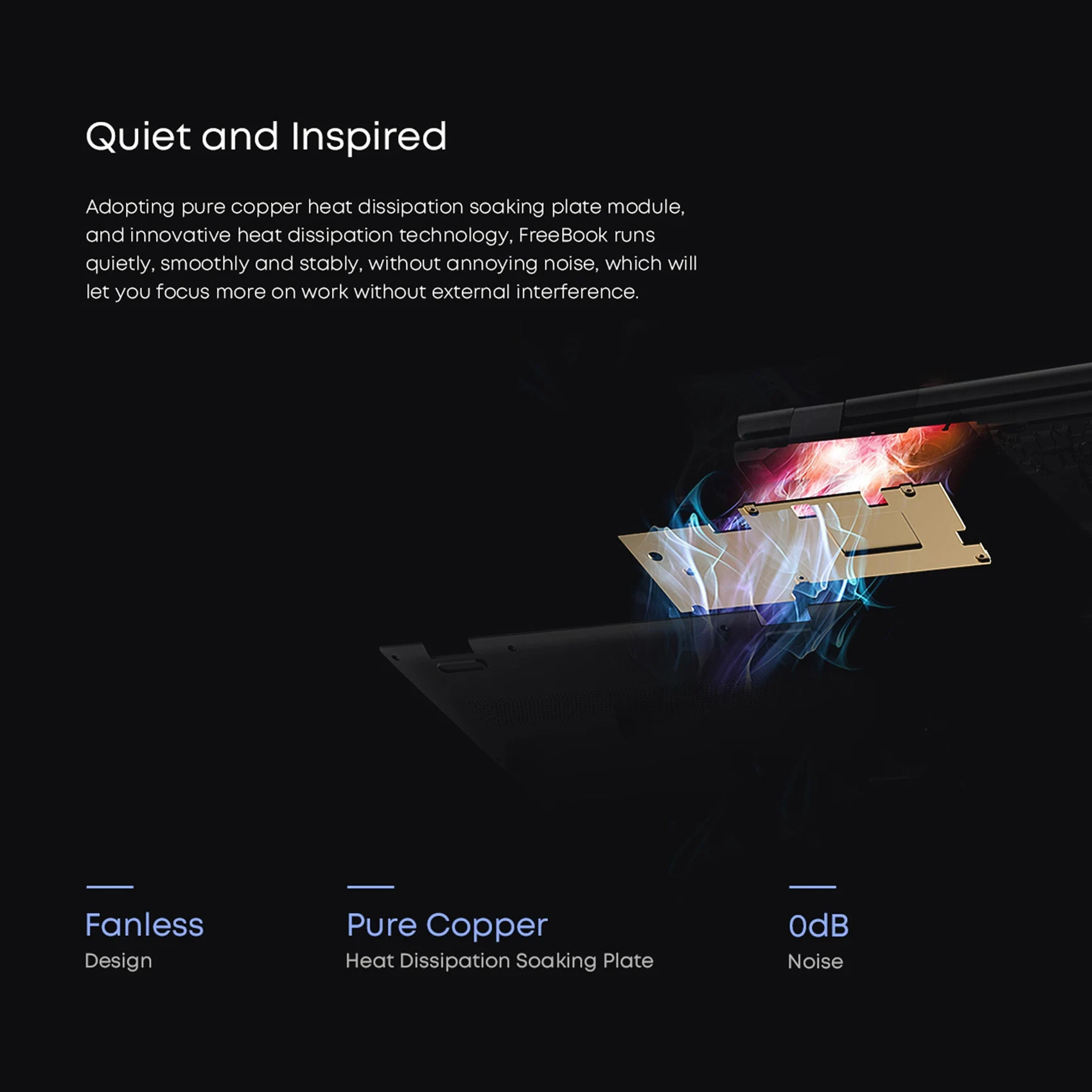 Quiet and Inspired

Adopting pure copper heat dissipation soaking plate module, and innovative heat dissipation technology, FreeBook runs quietly, smoothly and stably, without annoying noise, which will let you focus more on work without external interference.

Fanless
Design

Pure Copper
Heat Dissipation Soaking Plate

0dB
Noise